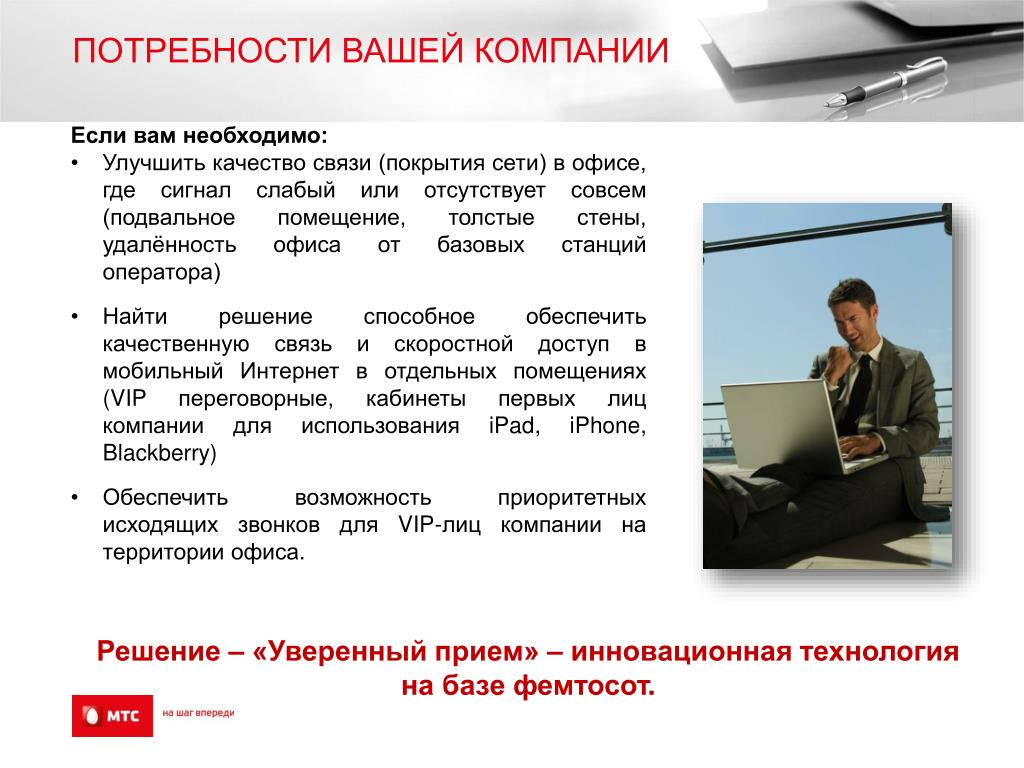 ПОТРЕБНОСТИ ВАШЕЙ КОМПАНИИ

Если вам необходимо:

• Улучшить качество связи (покрытия сети) в офисе, где сигнал слабый или отсутствует совсем (подвальное помещение, толстые стены, удалённость офиса от базовых станций оператора)

• Найти решение способное обеспечить качественную связь и скоростной доступ в мобильный Интернет в отдельных помещениях (VIP переговорные, кабинеты первых лиц компании для использования iPad, iPhone, Blackberry)

• Обеспечить возможность приоритетных исходящих звонков для VIP-лиц компании на территории офиса.

Решение – «Уверенный прием» – инновационная технология на базе фемтосот.

МТС

на шаг впереди